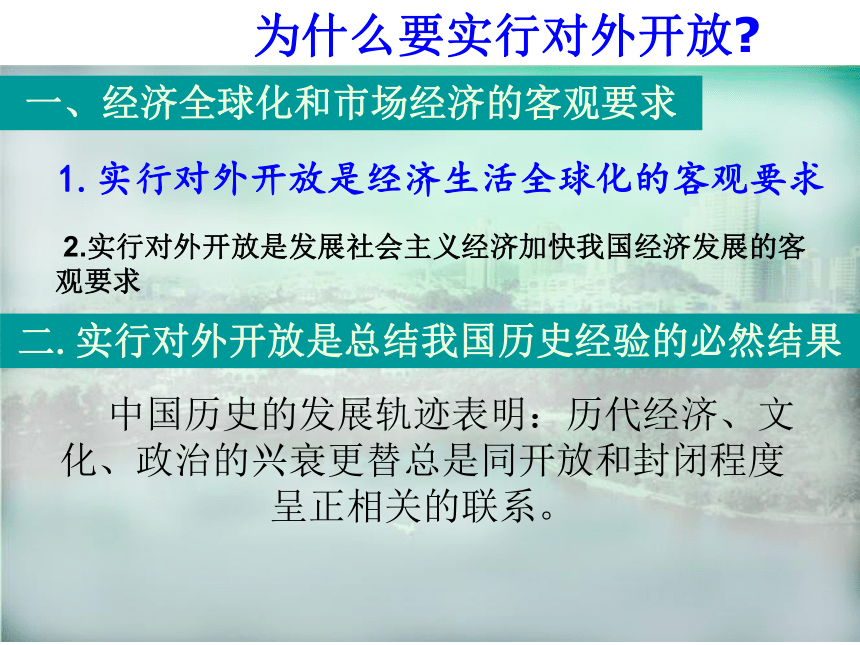 为什么要实行对外开放?

一、经济全球化和市场经济的客观要求

1. 实行对外开放是经济生活全球化的客观要求

2.实行对外开放是发展社会主义经济加快我国经济发展的客观要求

二. 实行对外开放是总结我国历史经验的必然结果

中国历史的发展轨迹表明：历代经济、文化、政治的兴衰更替总是同开放和封闭程度呈正相关的联系。